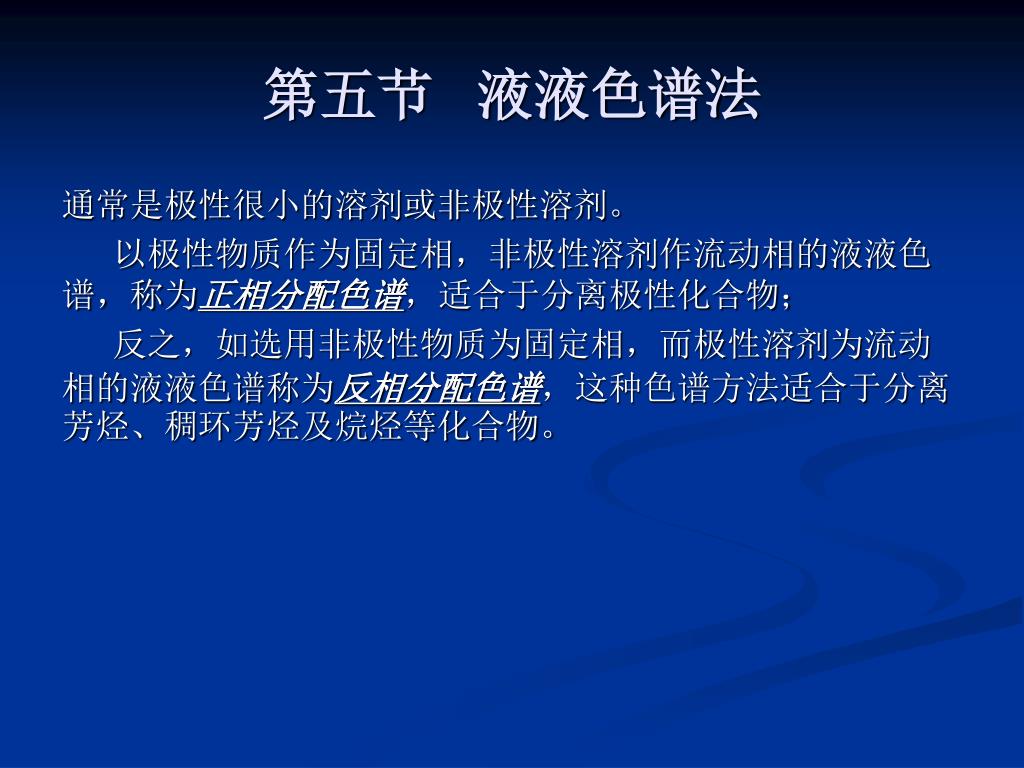 第五节　液液色谱法

通常是极性很小的溶剂或非极性溶剂。

以极性物质作为固定相，非极性溶剂作流动相的液液色谱，称为正相分配色谱，适合于分离极性化合物；

反之，如选用非极性物质为固定相，而极性溶剂为流动相的液液色谱称为反相分配色谱，这种色谱方法适合于分离芳烃、稠环芳烃及烷烃等化合物。